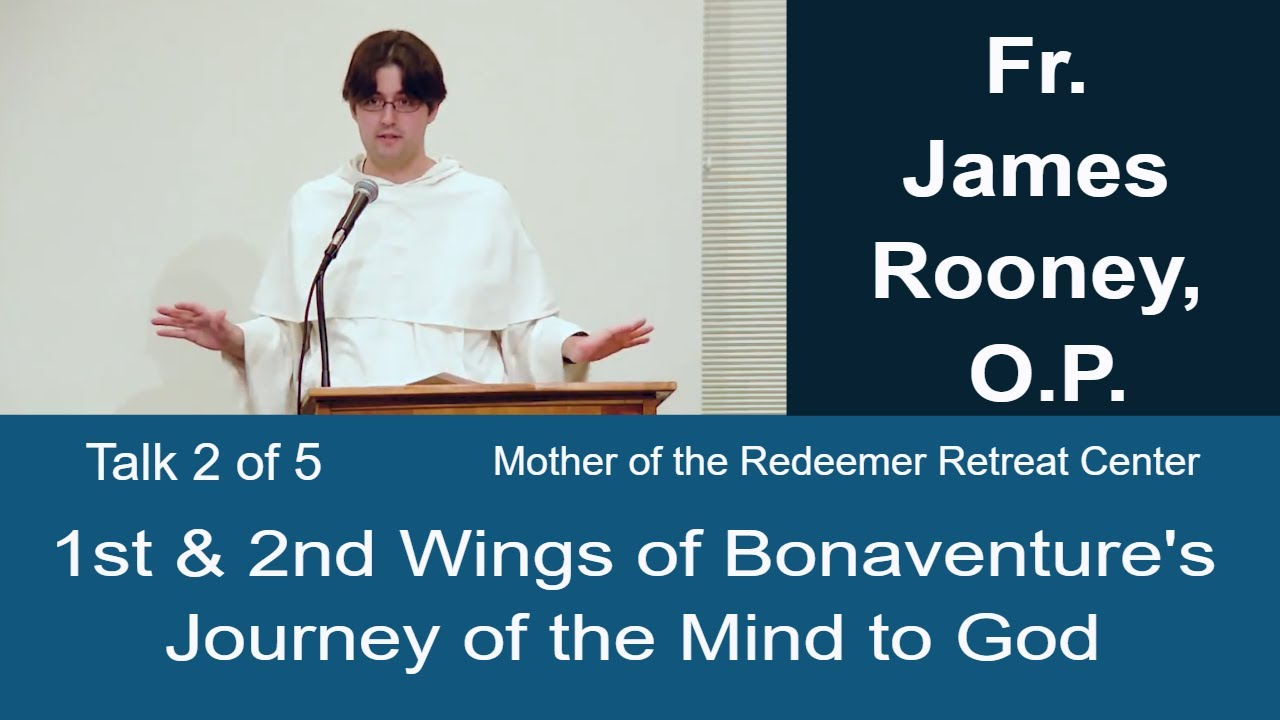 Fr. James Rooney, O.P.

Talk 2 of 5

Mother of the Redeemer Retreat Center

1st & 2nd Wings of Bonaventure's Journey of the Mind to God